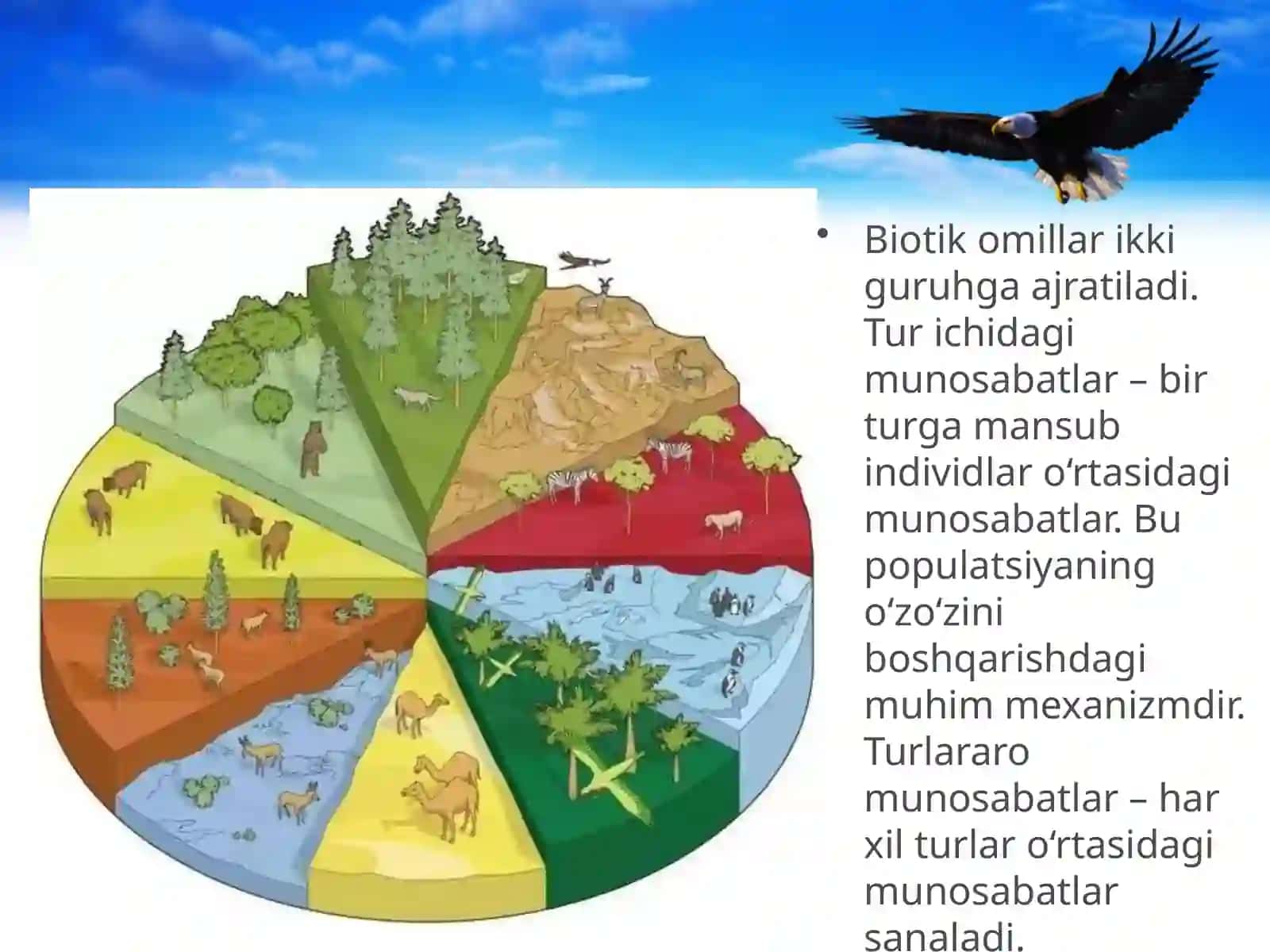 • Biotik omillar ikki guruhga ajratiladi. Tur ichidagi munosabatlar – bir turga mansub individlar oʻrtasidagi munosabatlar. Bu populatsiyaning oʻzoʻzini boshqarishdagi muhim mexanizmdir. Turlararo munosabatlar – har xil turlar oʻrtasidagi munosabatlar sanaladi.